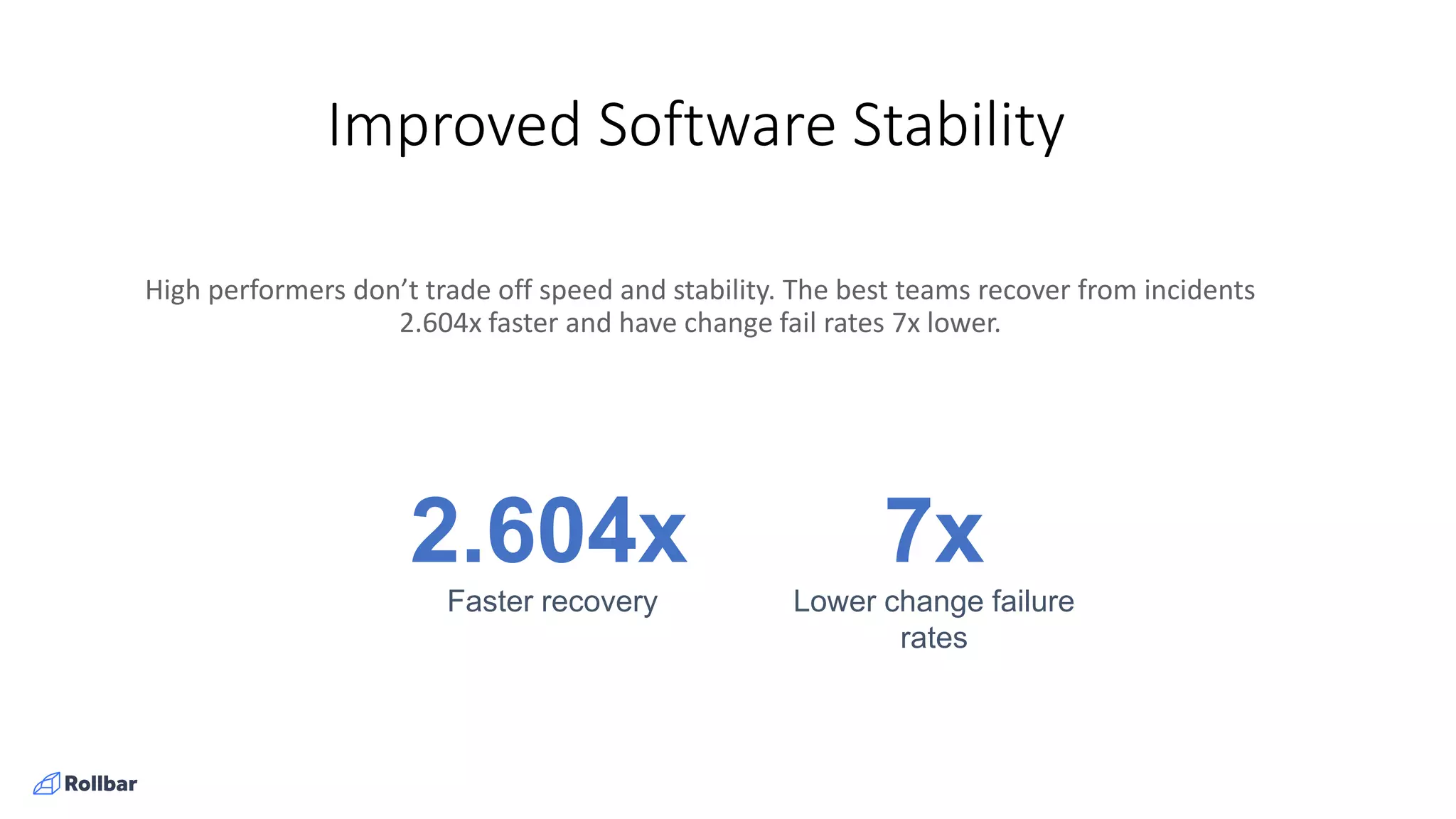 Improved Software Stability

High performers don’t trade off speed and stability. The best teams recover from incidents 2.604x faster and have change fail rates 7x lower.

2.604x
Faster recovery

7x
Lower change failure rates

Rollbar